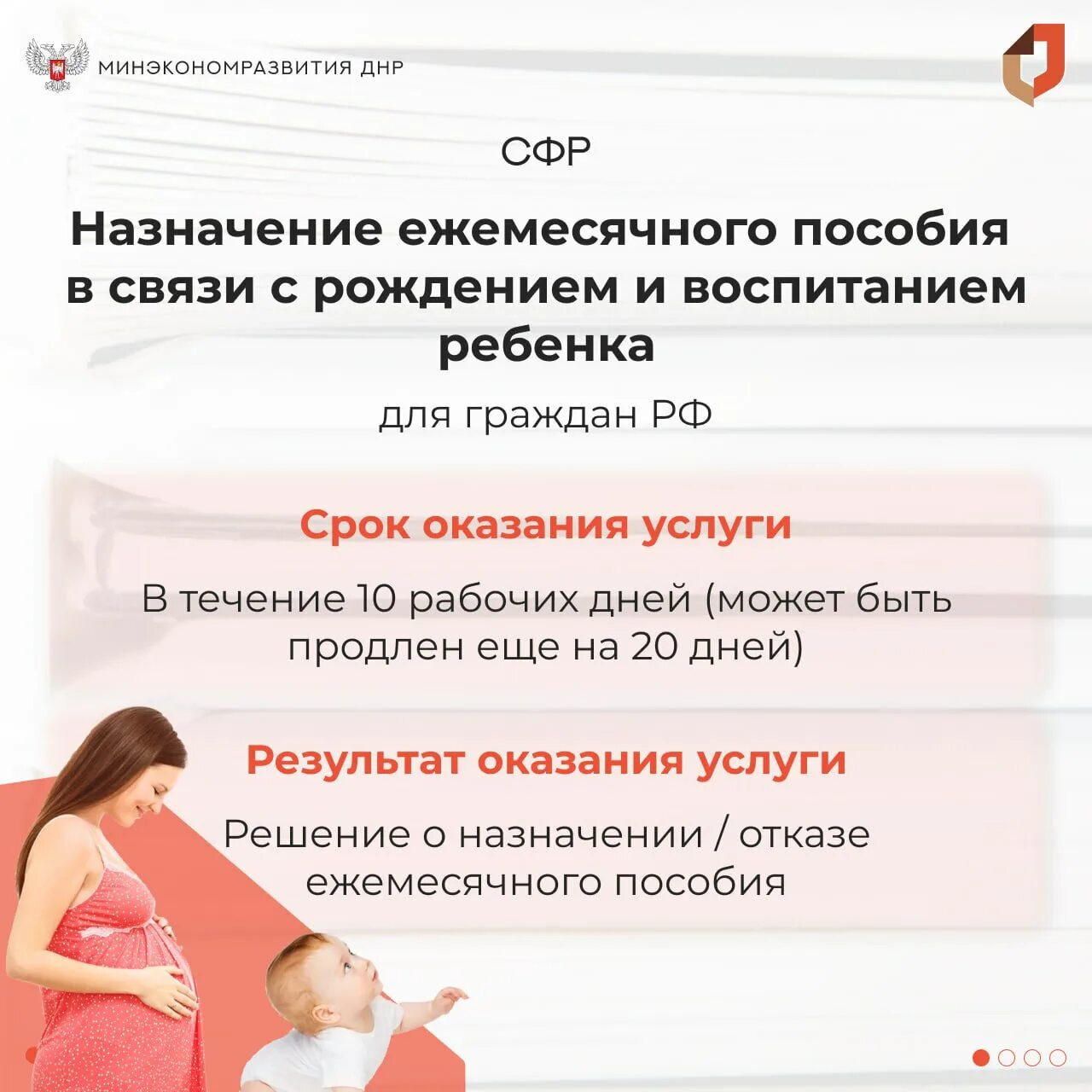 МИНЭКОНОМРАЗВИТИЯ ДНР

СФР

Назначение ежемесячного пособия в связи с рождением и воспитанием ребенка

для граждан РФ

Срок оказания услуги

В течение 10 рабочих дней (может быть продлен еще на 20 дней)

Результат оказания услуги

Решение о назначении / отказе ежемесячного пособия